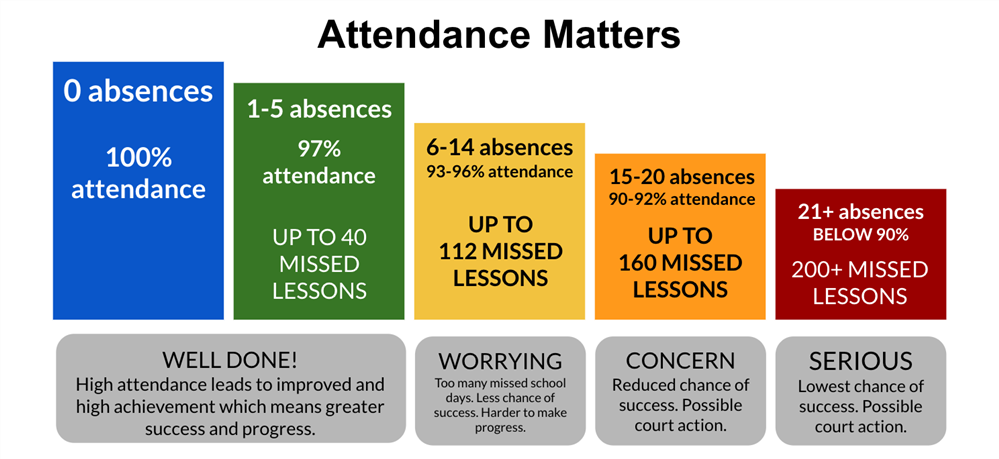 Attendance Matters

0 absences

100% attendance

1-5 absences

97% attendance

UP TO 40 MISSED LESSONS

6-14 absences

93-96% attendance

UP TO 112 MISSED LESSONS

15-20 absences

90-92% attendance

UP TO 160 MISSED LESSONS

21+ absences

BELOW 90%

200+ MISSED LESSONS

WELL DONE!

High attendance leads to improved and high achievement which means greater success and progress.

WORRYING

Too many missed school days. Less chance of success. Harder to make progress.

CONCERN

Reduced chance of success. Possible court action.

SERIOUS

Lowest chance of success. Possible court action.